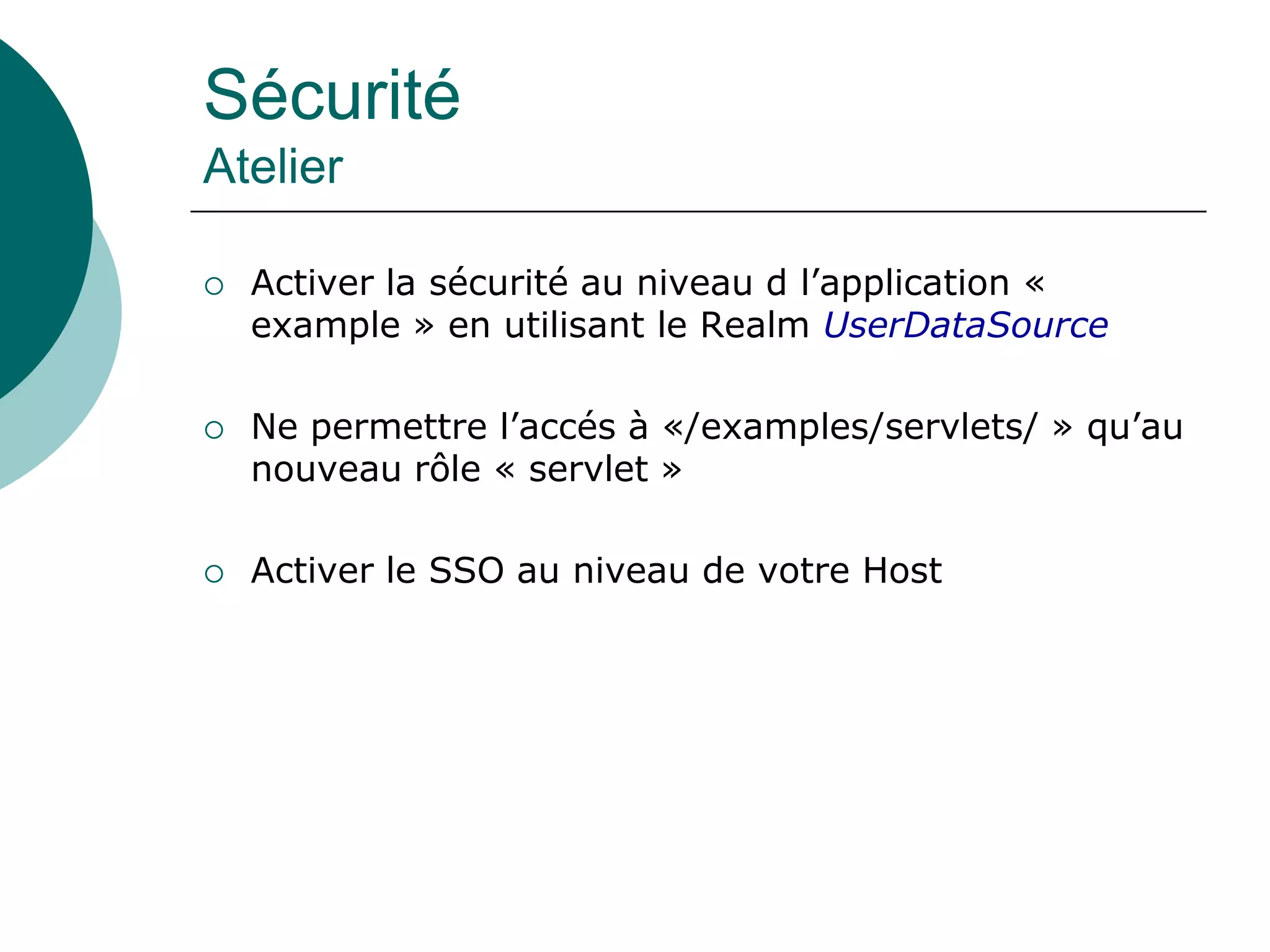 Sécurité
Atelier

○ Activer la sécurité au niveau d l’application « example » en utilisant le Realm UserDataSource

○ Ne permettre l’accés à «/examples/servlets/ » qu’au nouveau rôle « servlet »

○ Activer le SSO au niveau de votre Host